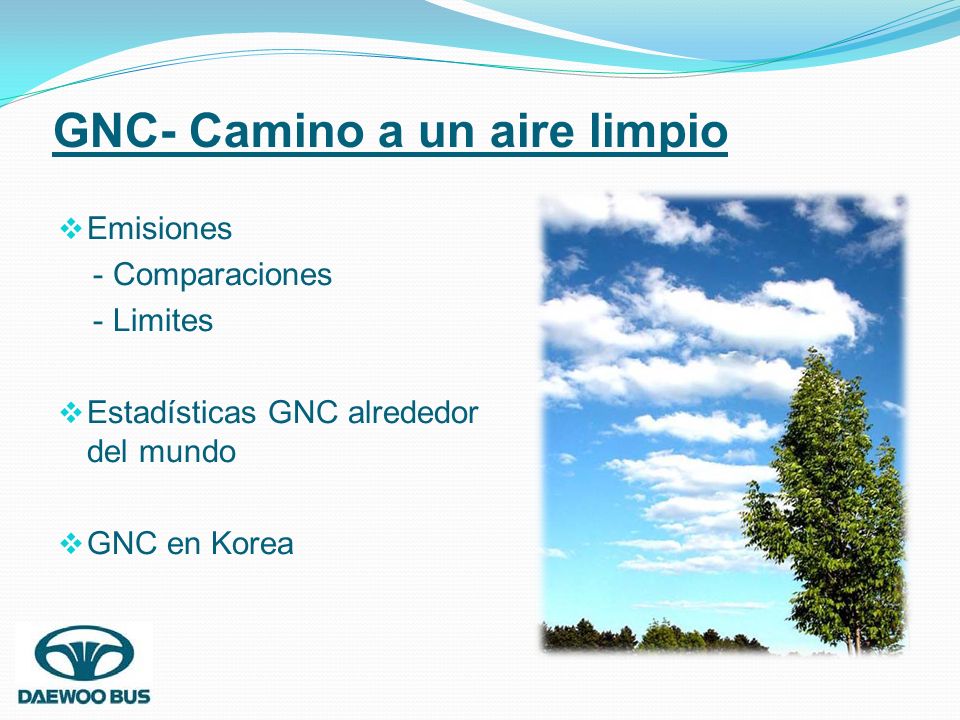 GNC- Camino a un aire limpio

❖ Emisiones
- Comparaciones
- Limites

❖ Estadísticas GNC alrededor del mundo

❖ GNC en Korea

DAEWOO BUS